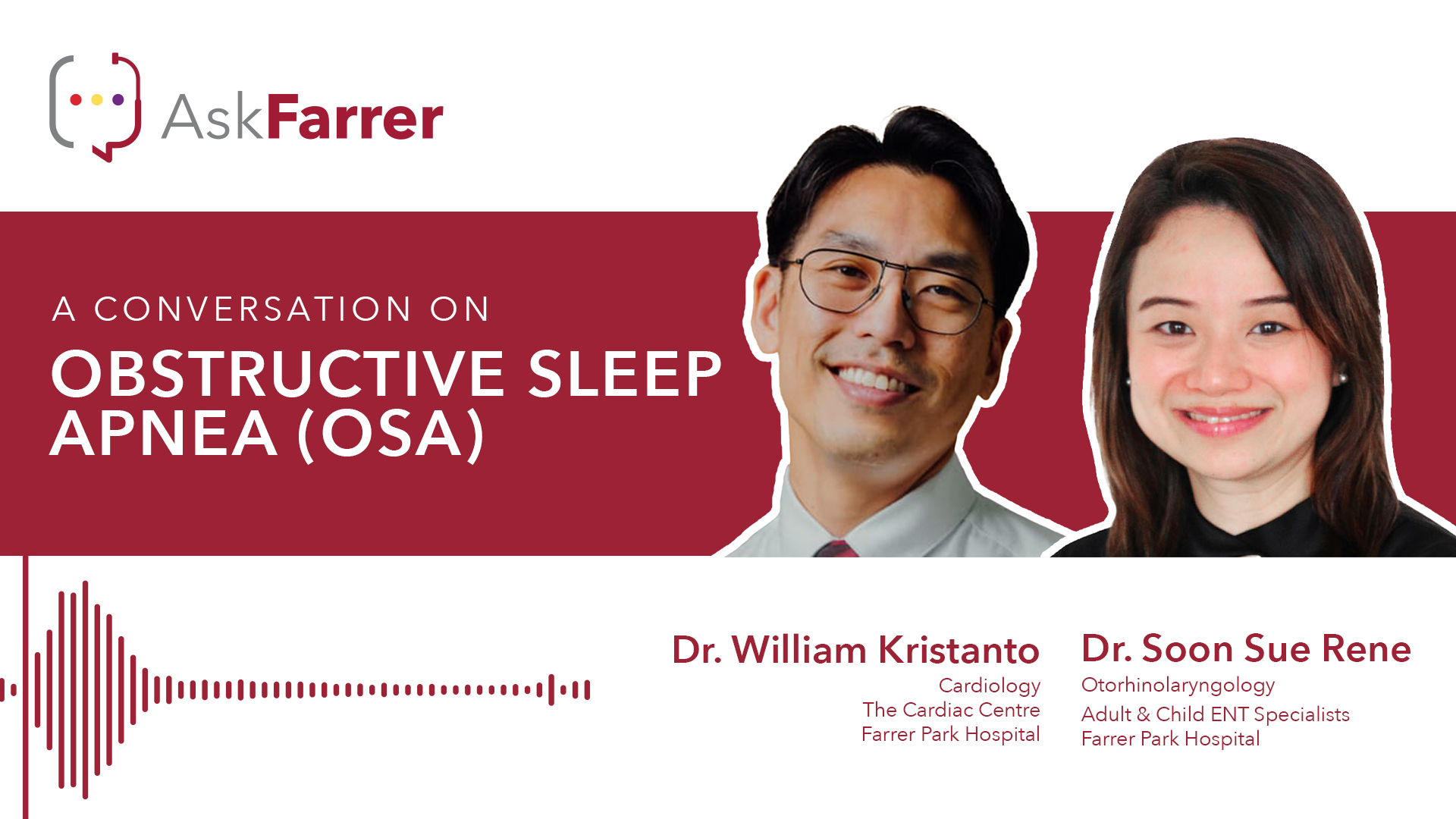 AskFarrer

A CONVERSATION ON
OBSTRUCTIVE SLEEP APNEA (OSA)

Dr. William Kristanto
Cardiology
The Cardiac Centre
Farrer Park Hospital

Dr. Soon Sue Rene
Otorhinolaryngology
Adult & Child ENT Specialists
Farrer Park Hospital